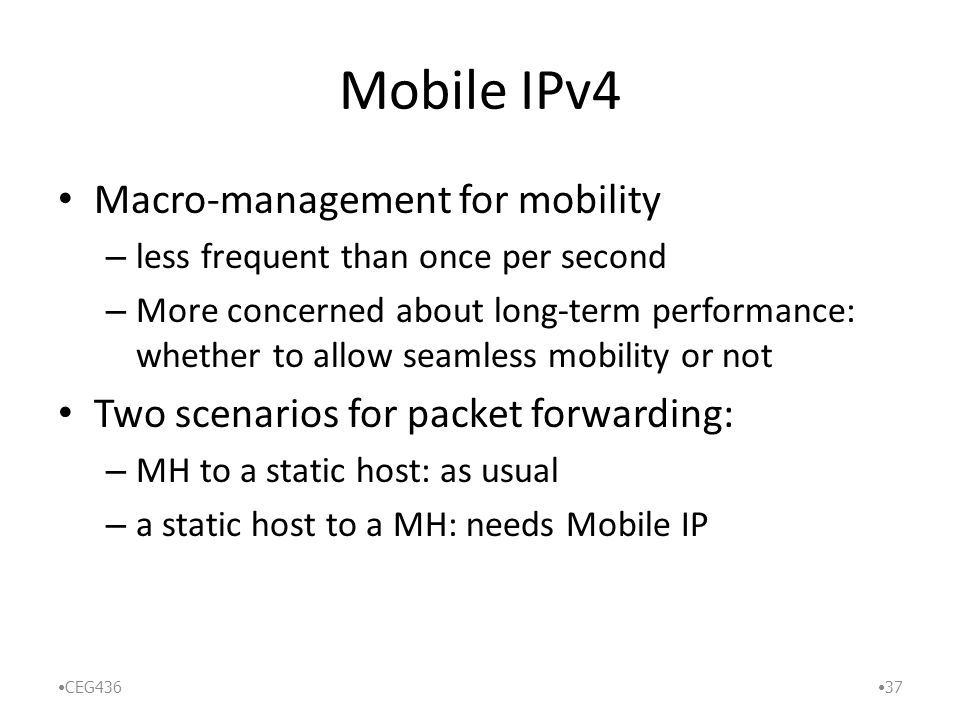 Mobile IPv4

• Macro-management for mobility
– less frequent than once per second
– More concerned about long-term performance: whether to allow seamless mobility or not

• Two scenarios for packet forwarding:
– MH to a static host: as usual
– a static host to a MH: needs Mobile IP

•CEG436

•37